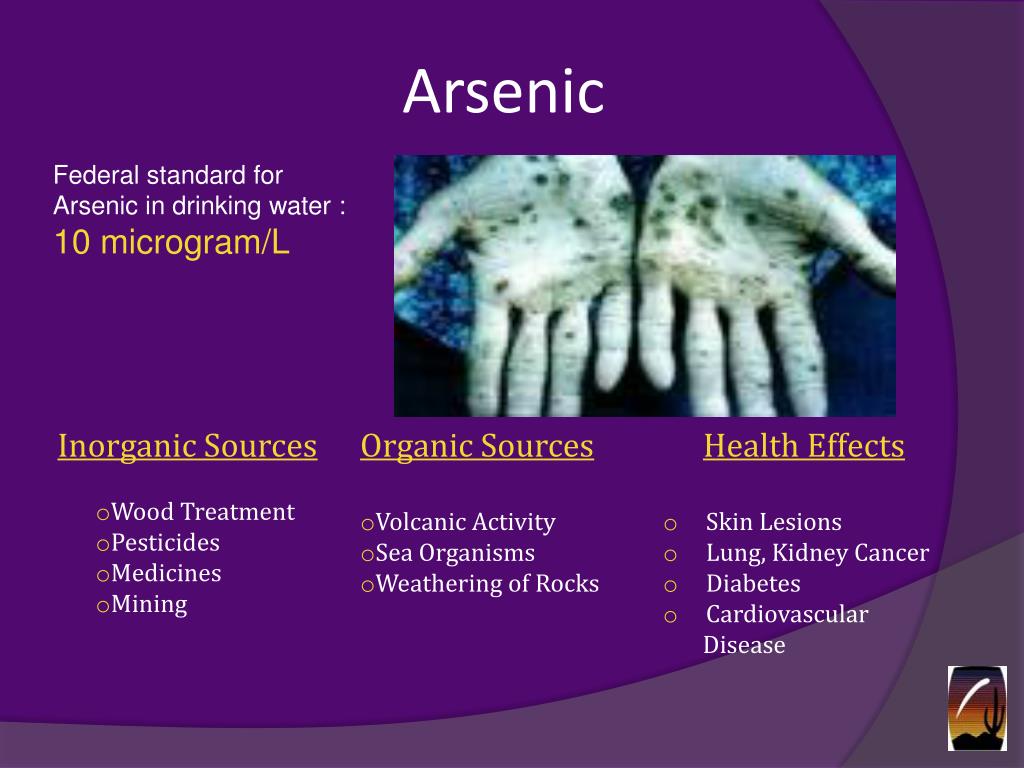 Arsenic

Federal standard for Arsenic in drinking water :
10 microgram/L

Inorganic Sources

o Wood Treatment
o Pesticides
o Medicines
o Mining

Organic Sources

o Volcanic Activity
o Sea Organisms
o Weathering of Rocks

Health Effects

o Skin Lesions
o Lung, Kidney Cancer
o Diabetes
o Cardiovascular Disease